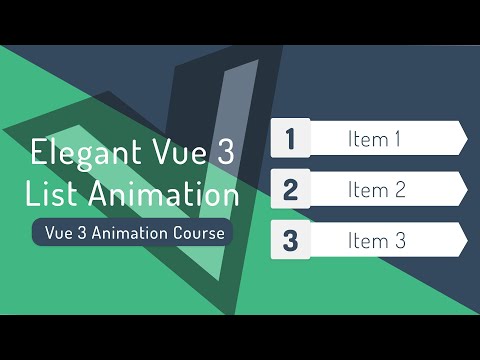 Elegant Vue 3
List Animation

Vue 3 Animation Course

1 Item 1

2 Item 2

3 Item 3